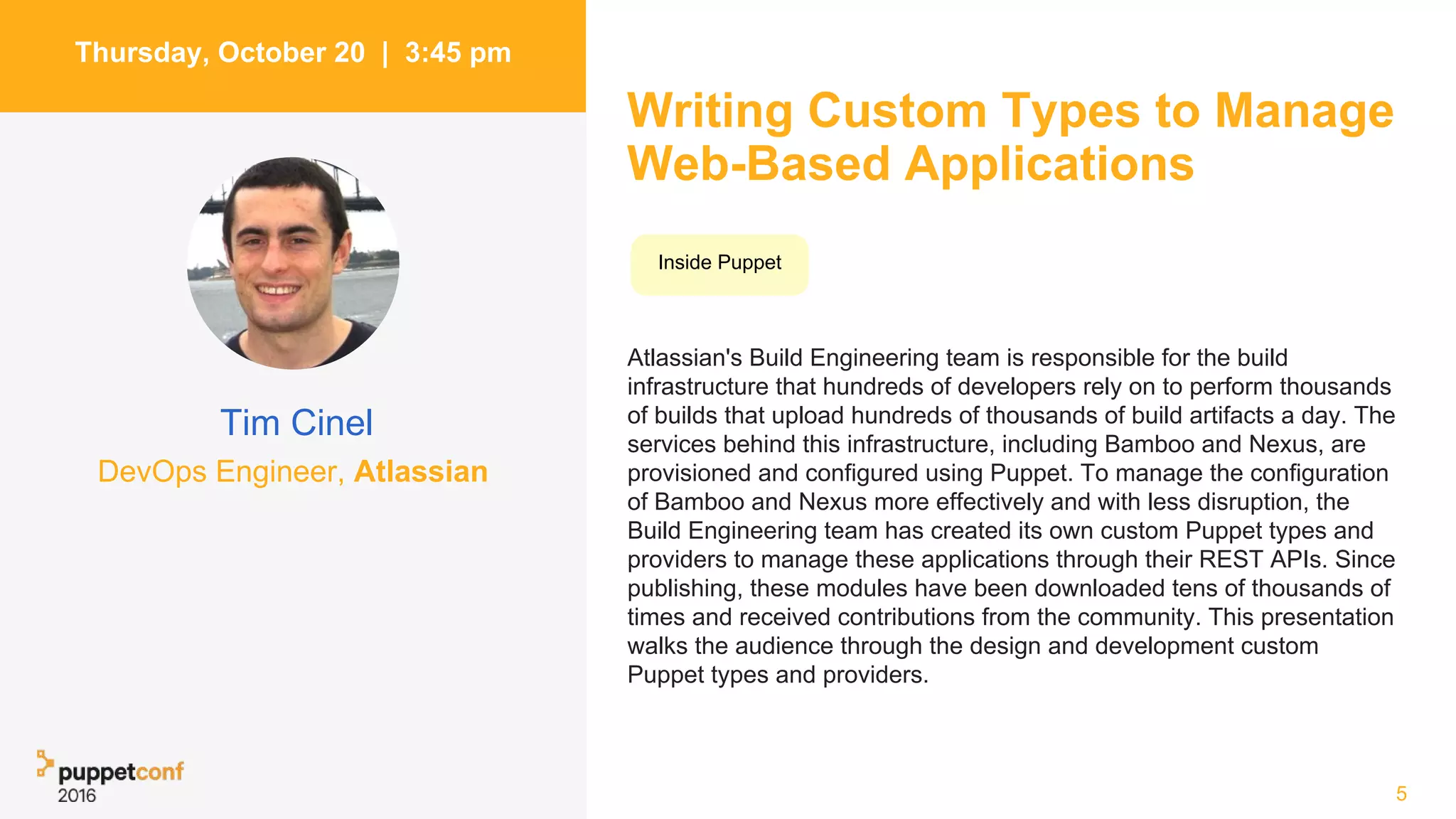 Thursday, October 20 | 3:45 pm

Tim Cinel
DevOps Engineer, Atlassian

puppetconf
2016

Writing Custom Types to Manage Web-Based Applications

Inside Puppet

Atlassian's Build Engineering team is responsible for the build infrastructure that hundreds of developers rely on to perform thousands of builds that upload hundreds of thousands of build artifacts a day. The services behind this infrastructure, including Bamboo and Nexus, are provisioned and configured using Puppet. To manage the configuration of Bamboo and Nexus more effectively and with less disruption, the Build Engineering team has created its own custom Puppet types and providers to manage these applications through their REST APIs. Since publishing, these modules have been downloaded tens of thousands of times and received contributions from the community. This presentation walks the audience through the design and development custom Puppet types and providers.

5